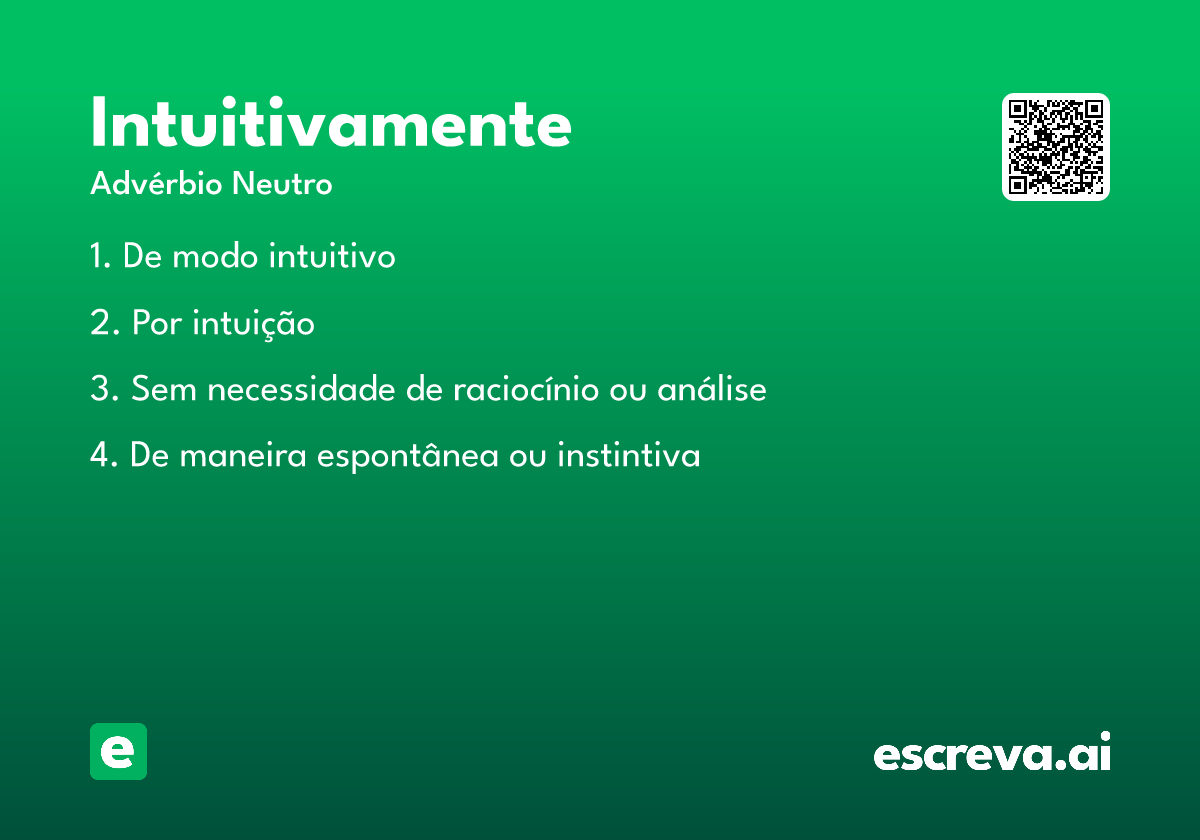 Intuitivamente
Advérbio Neutro

1. De modo intuitivo

2. Por intuição

3. Sem necessidade de raciocínio ou análise

4. De maneira espontânea ou instintiva

e

escreva.ai